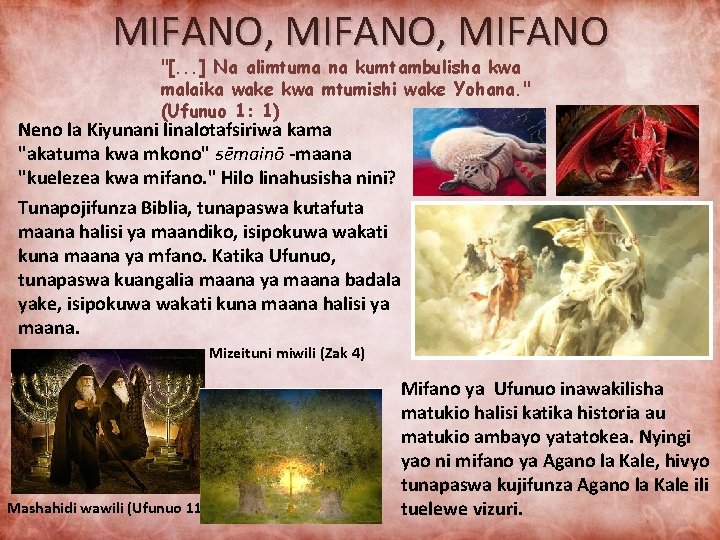 MIFANO, MIFANO, MIFANO

"[...] Na alimtuma na kumtambulisha kwa malaika wake kwa mtumishi wake Yohana." (Ufunuo 1: 1)

Neno la Kiyunani linalotafsiriwa kama "akatuma kwa mkono" sēmainō -maana "kuelezea kwa mifano." Hilo linahusisha nini?

Tunapojifunza Biblia, tunapaswa kutafuta maana halisi ya maandiko, isipokuwa wakati kuna maana ya mfano. Katika Ufunuo, tunapaswa kuangalia maana ya maana badala yake, isipokuwa wakati kuna maana halisi ya maana.

Mizeituni miwili (Zak 4)

Mashahidi wawili (Ufunuo 11

Mifano ya Ufunuo inawakilisha matukio halisi katika historia au matukio ambayo yatatokea. Nyingi yao ni mifano ya Agano la Kale, hivyo tunapaswa kujifunza Agano la Kale ili tuelewe vizuri.